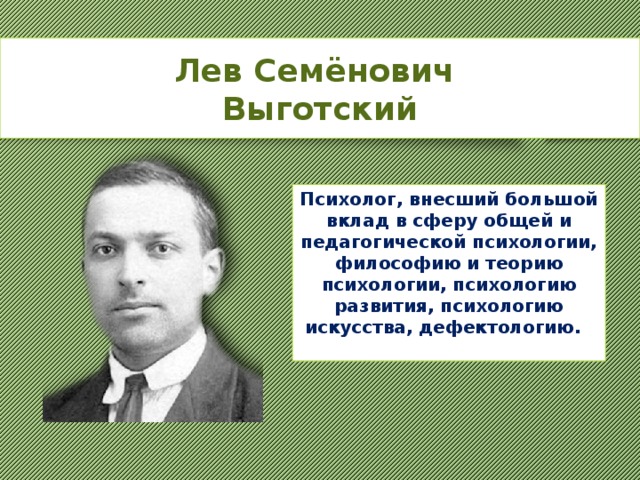 Лев Семёнович Выготский

Психолог, внесший большой вклад в сферу общей и педагогической психологии, философию и теорию психологии, психологию развития, психологию искусства, дефектологию.